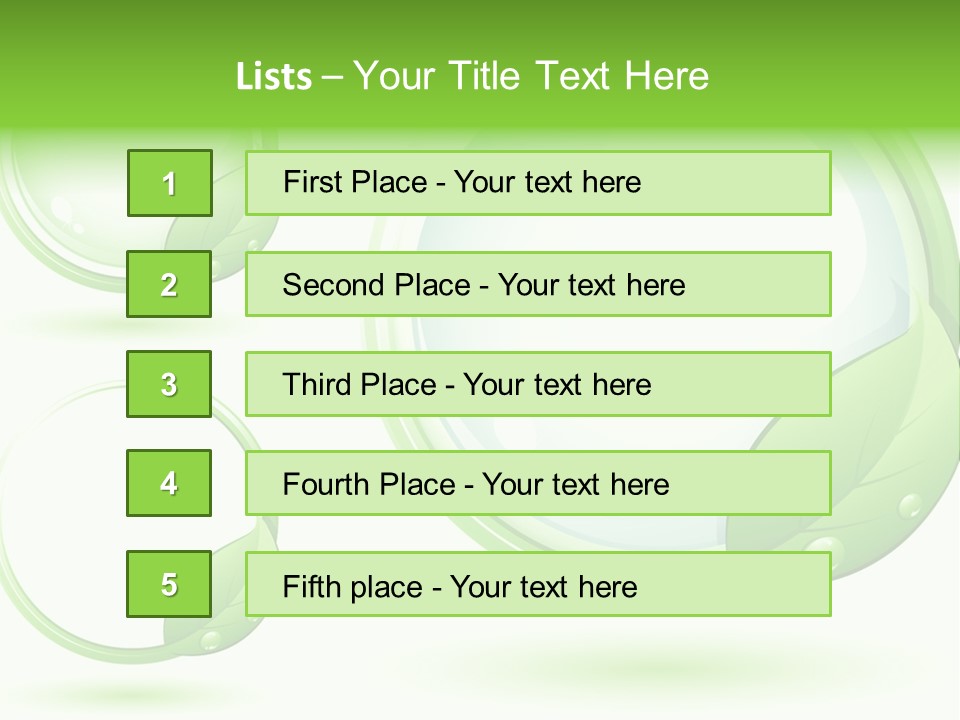 Lists – Your Title Text Here

1

First Place - Your text here

2

Second Place - Your text here

3

Third Place - Your text here

4

Fourth Place - Your text here

5

Fifth place - Your text here